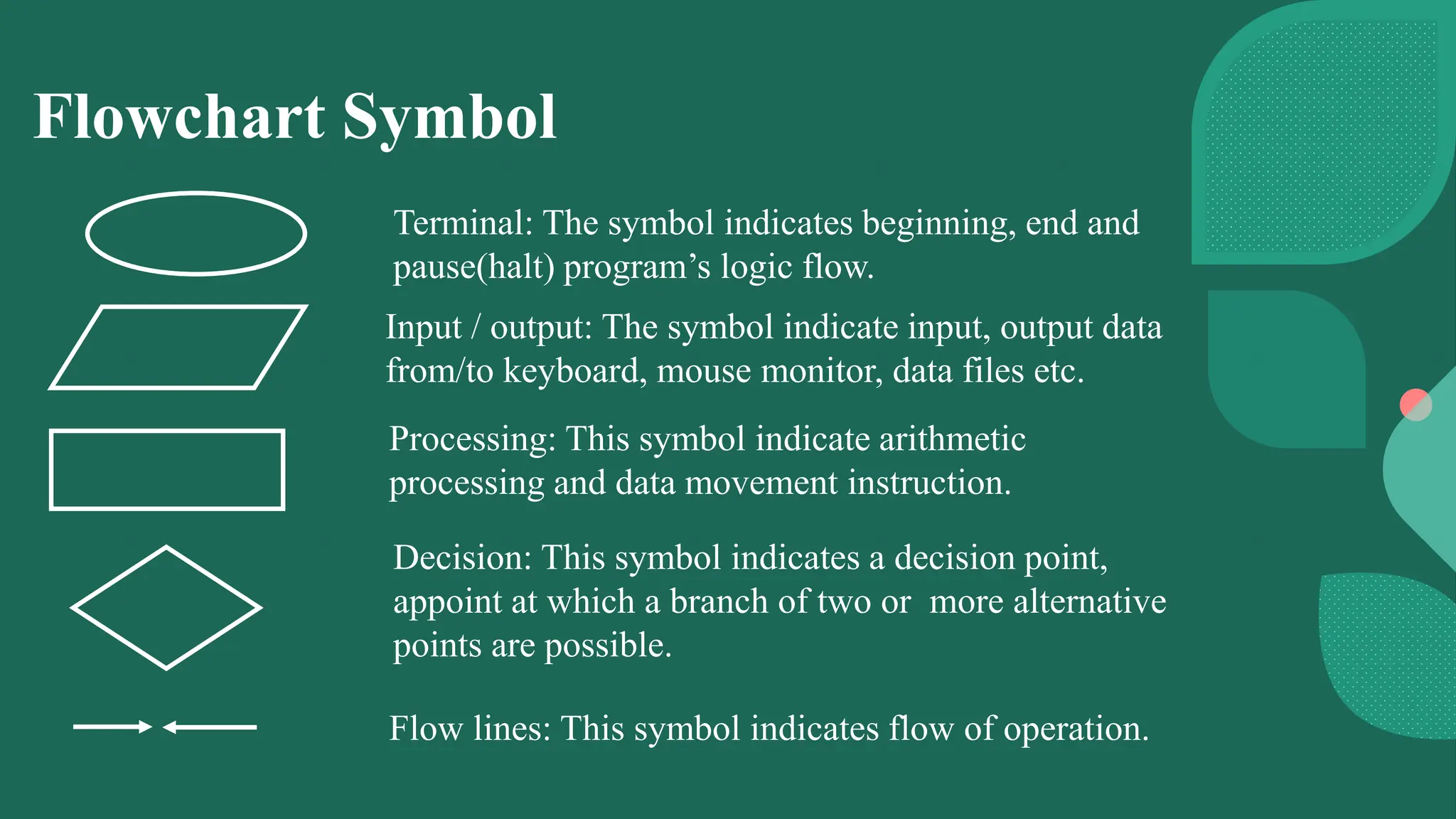 Flowchart Symbol

Terminal: The symbol indicates beginning, end and pause(halt) program’s logic flow.

Input / output: The symbol indicate input, output data from/to keyboard, mouse monitor, data files etc.

Processing: This symbol indicate arithmetic processing and data movement instruction.

Decision: This symbol indicates a decision point, appoint at which a branch of two or  more alternative points are possible.

Flow lines: This symbol indicates flow of operation.